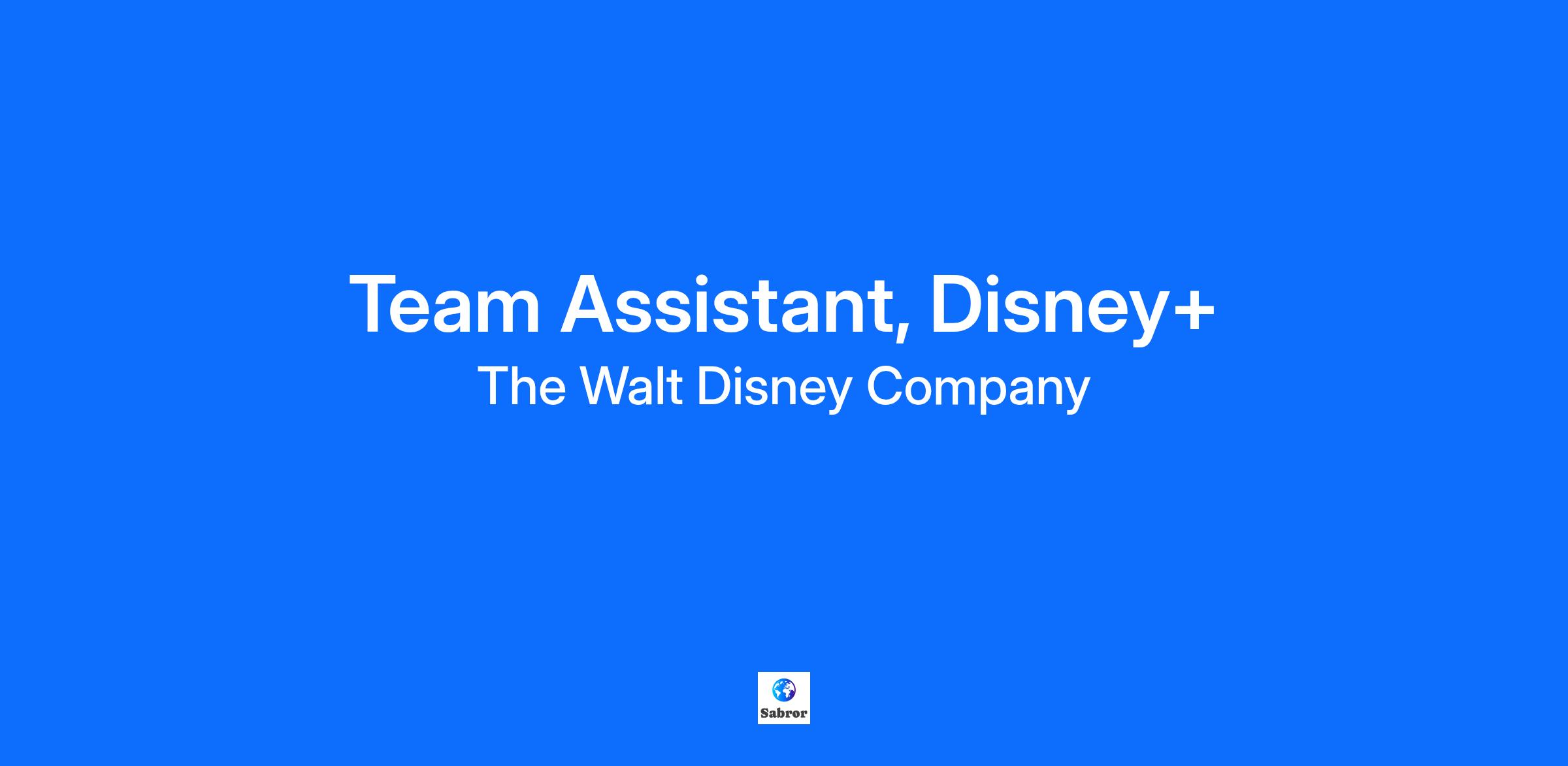 Team Assistant, Disney+
The Walt Disney Company

Sabror